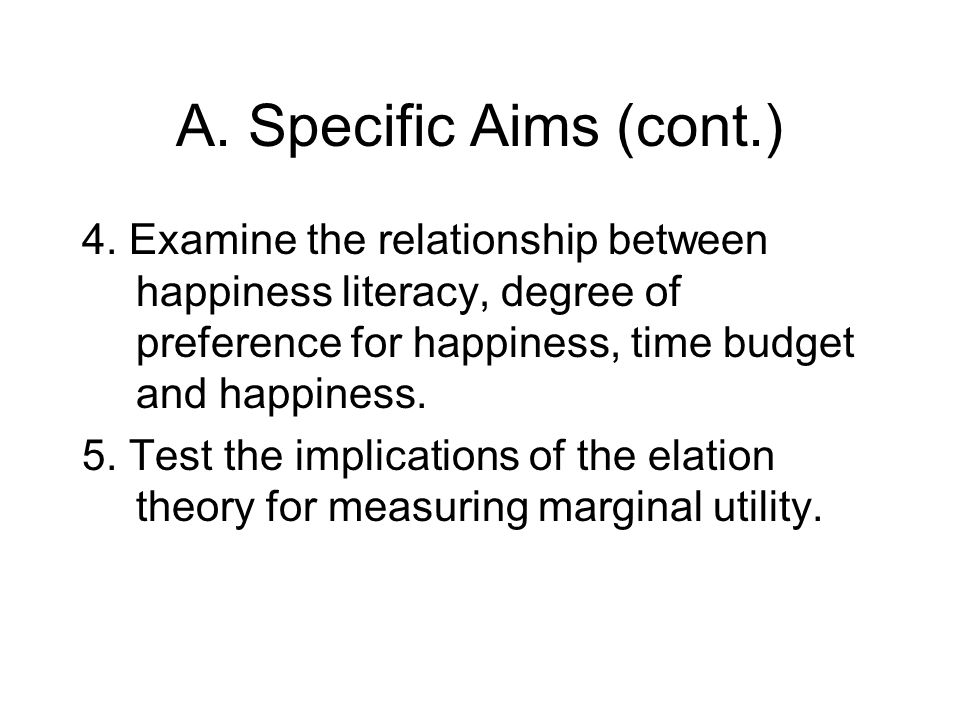 A. Specific Aims (cont.)

4. Examine the relationship between happiness literacy, degree of preference for happiness, time budget and happiness.

5. Test the implications of the elation theory for measuring marginal utility.